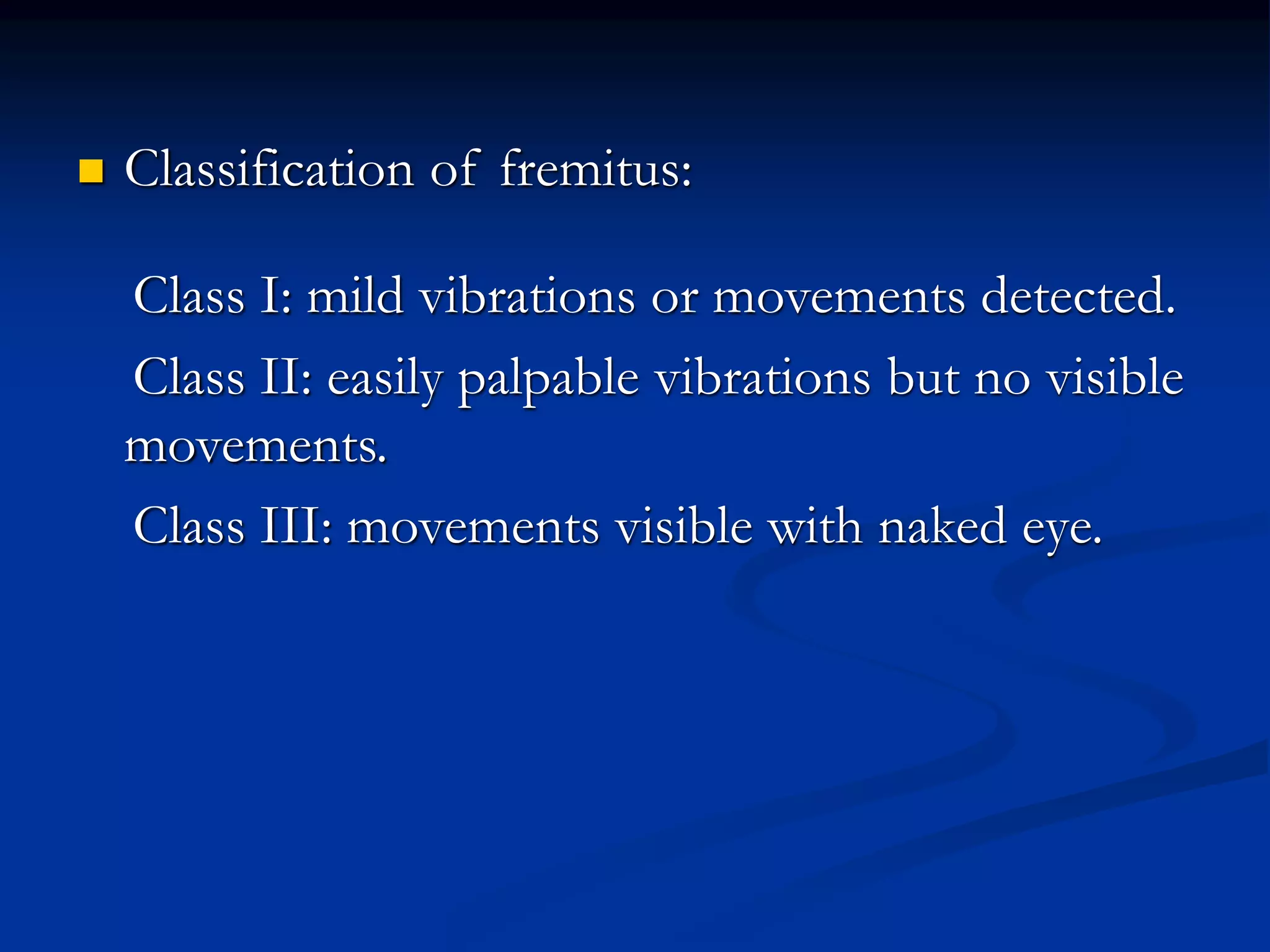 Classification of fremitus:

Class I: mild vibrations or movements detected.

Class II: easily palpable vibrations but no visible movements.

Class III: movements visible with naked eye.